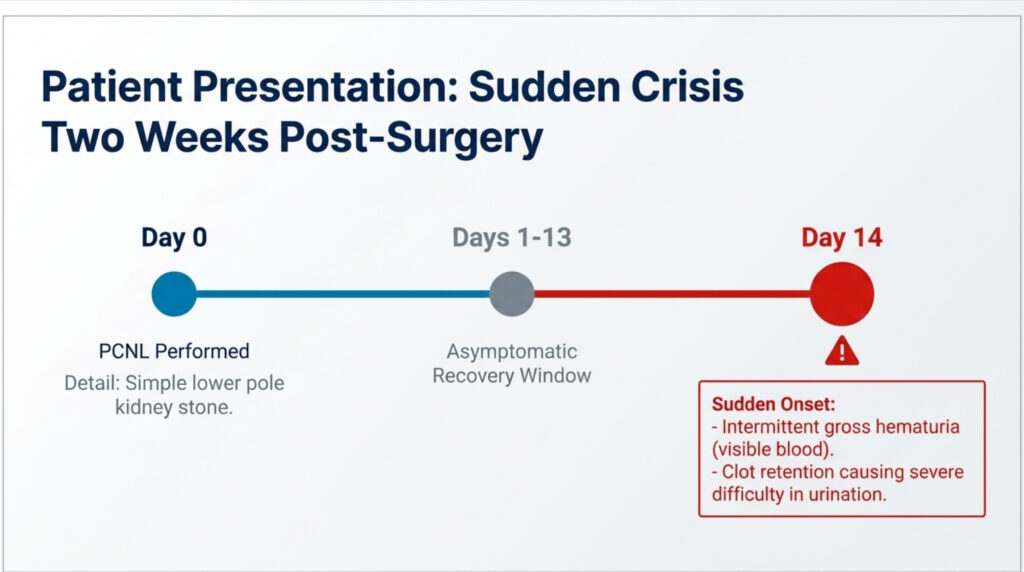 Patient Presentation: Sudden Crisis Two Weeks Post-Surgery

Day 0

PCNL Performed

Detail: Simple lower pole kidney stone.

Days 1-13

Asymptomatic Recovery Window

Day 14

Sudden Onset:
- Intermittent gross hematuria (visible blood).
- Clot retention causing severe difficulty in urination.